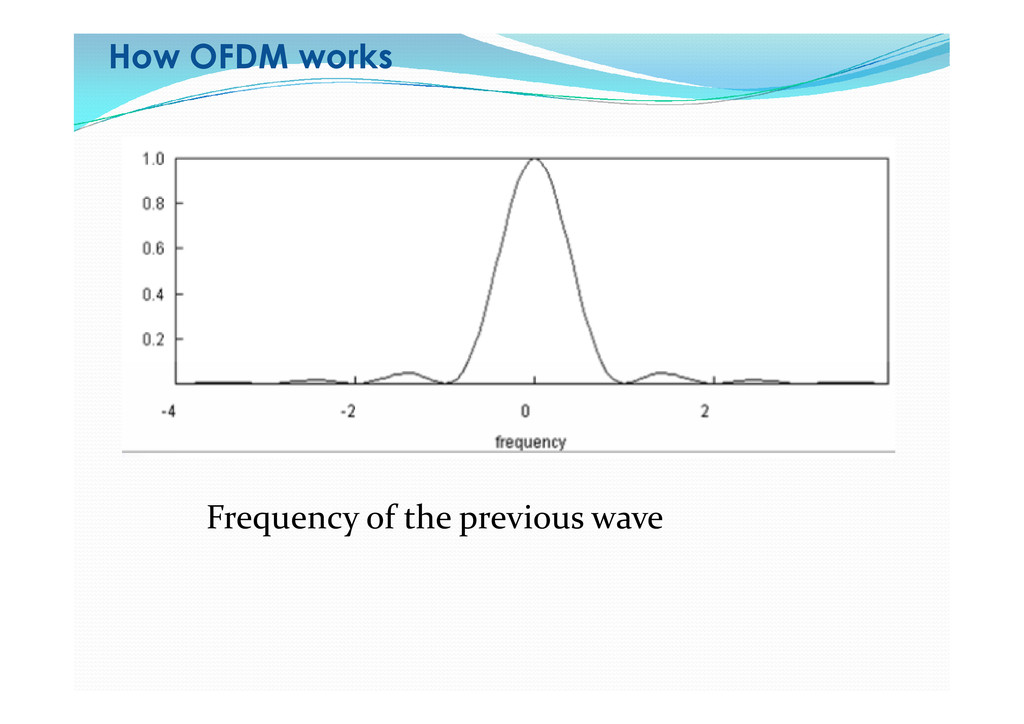 How OFDM works

1.0
0.8
0.6
0.4
0.2

-4
-2
0
2
frequency

Frequency of the previous wave